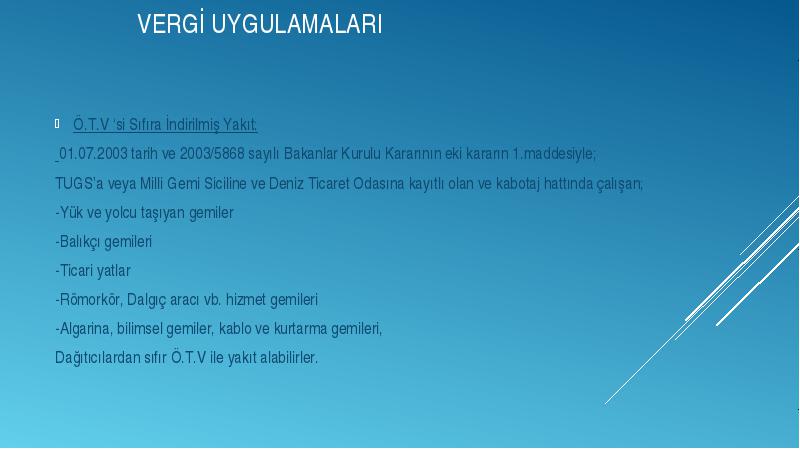 VERGİ UYGULAMALARI

Ö.T.V 'si Sıfıra İndirilmiş Yakıt:

01.07.2003 tarih ve 2003/5868 sayılı Bakanlar Kurulu Kararının eki kararın 1.maddesiyle;

TUGS'a veya Milli Gemi Siciline ve Deniz Ticaret Odasına kayıtlı olan ve kabotaj hattında çalışan;

-Yük ve yolcu taşıyan gemiler

-Balıkçı gemileri

-Ticari yatlar

-Römorkör, Dalgıç aracı vb. hizmet gemileri

-Algarina, bilimsel gemiler, kablo ve kurtarma gemileri,

Dağıtıcılardan sıfır Ö.T.V ile yakıt alabilirler.